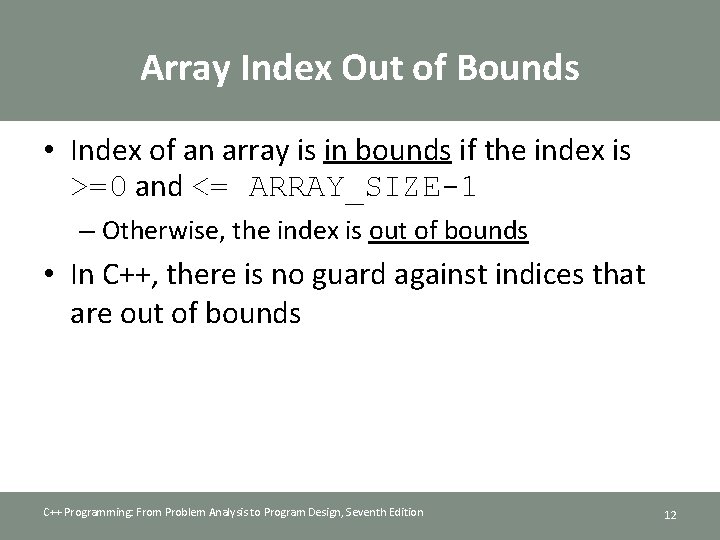 Array Index Out of Bounds

• Index of an array is in bounds if the index is >=0 and <= ARRAY_SIZE-1

– Otherwise, the index is out of bounds

• In C++, there is no guard against indices that are out of bounds

C++ Programming: From Problem Analysis to Program Design, Seventh Edition

12